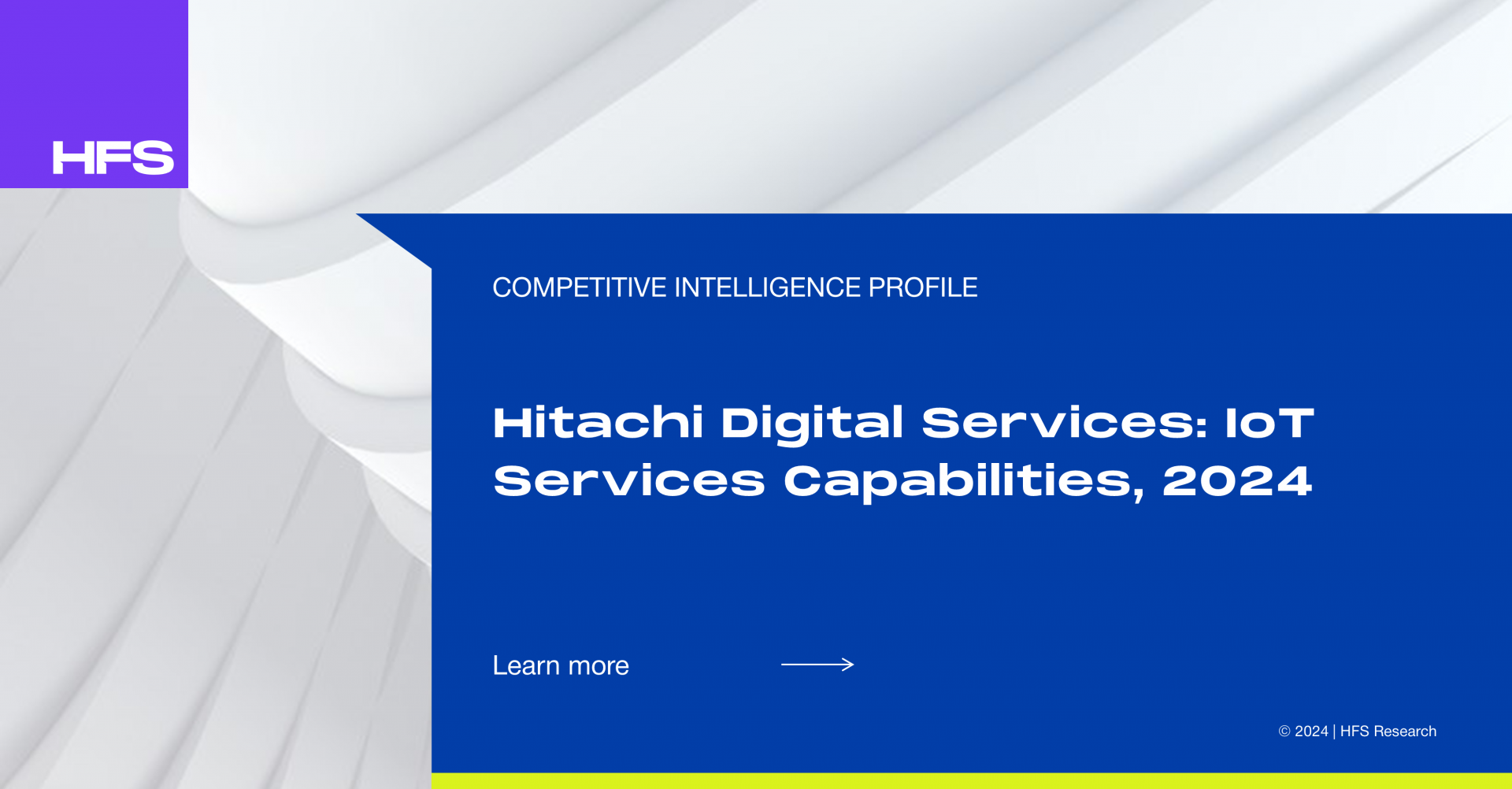 HFS

COMPETITIVE INTELLIGENCE PROFILE

Hitachi Digital Services: IoT Services Capabilities, 2024

Learn more

© 2024 | HFS Research